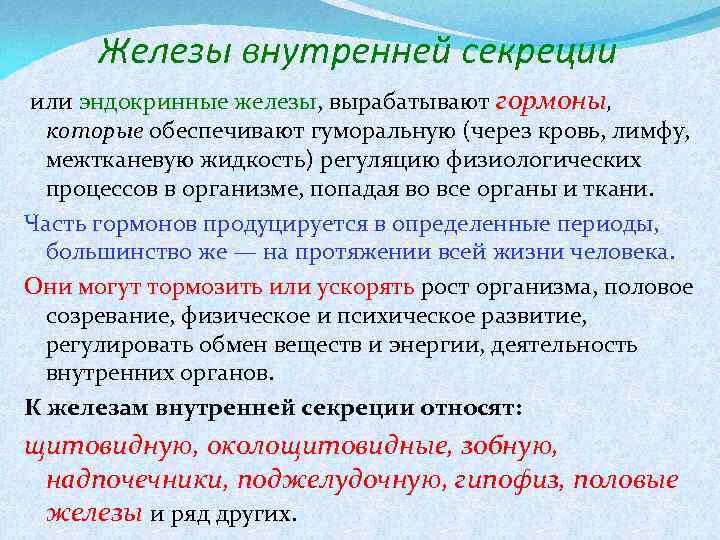 Железы внутренней секреции

или эндокринные железы, вырабатывают гормоны, которые обеспечивают гуморальную (через кровь, лимфу, межтканевую жидкость) регуляцию физиологических процессов в организме, попадая во все органы и ткани.

Часть гормонов продуцируется в определенные периоды, большинство же — на протяжении всей жизни человека.

Они могут тормозить или ускорять рост организма, половое созревание, физическое и психическое развитие, регулировать обмен веществ и энергии, деятельность внутренних органов.

К железам внутренней секреции относят:

щитовидную, околощитовидные, зобную, надпочечники, поджелудочную, гипофиз, половые железы и ряд других.